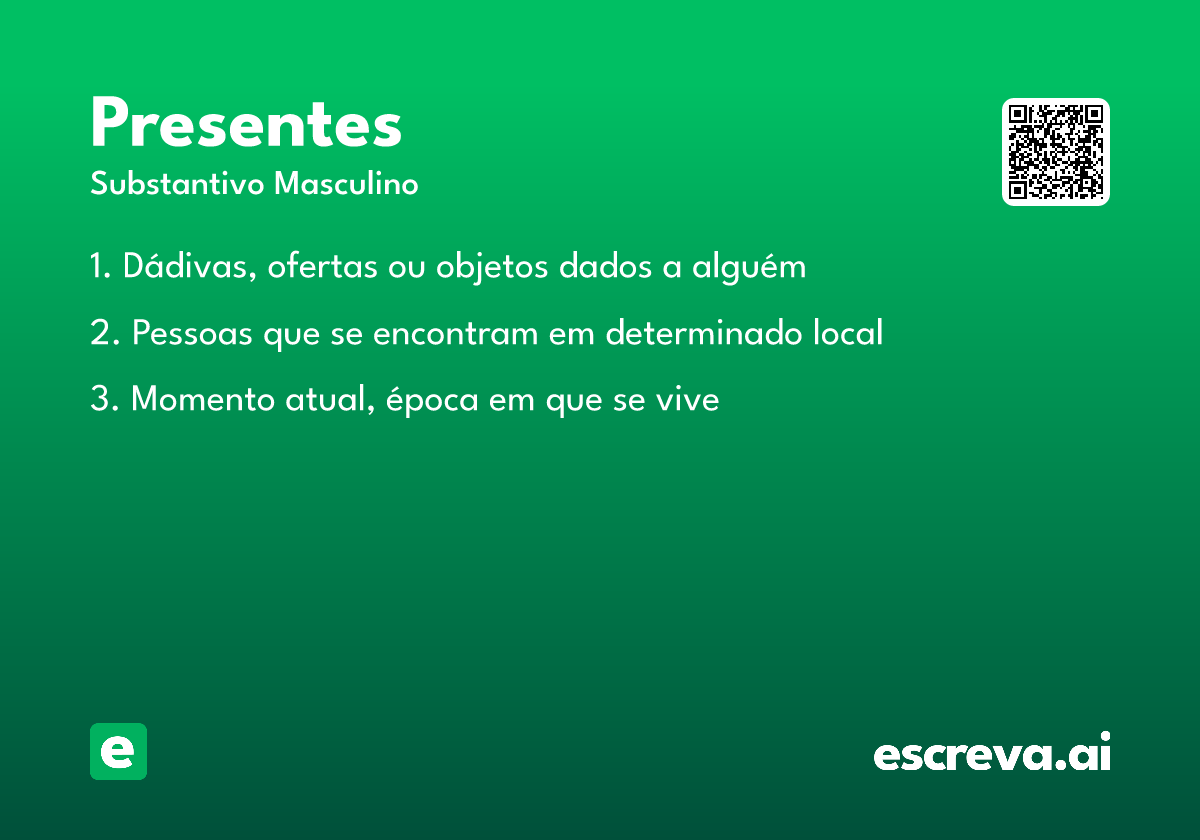 Presentes
Substantivo Masculino

1. Dádivas, ofertas ou objetos dados a alguém

2. Pessoas que se encontram em determinado local

3. Momento atual, época em que se vive

e

escreva.ai